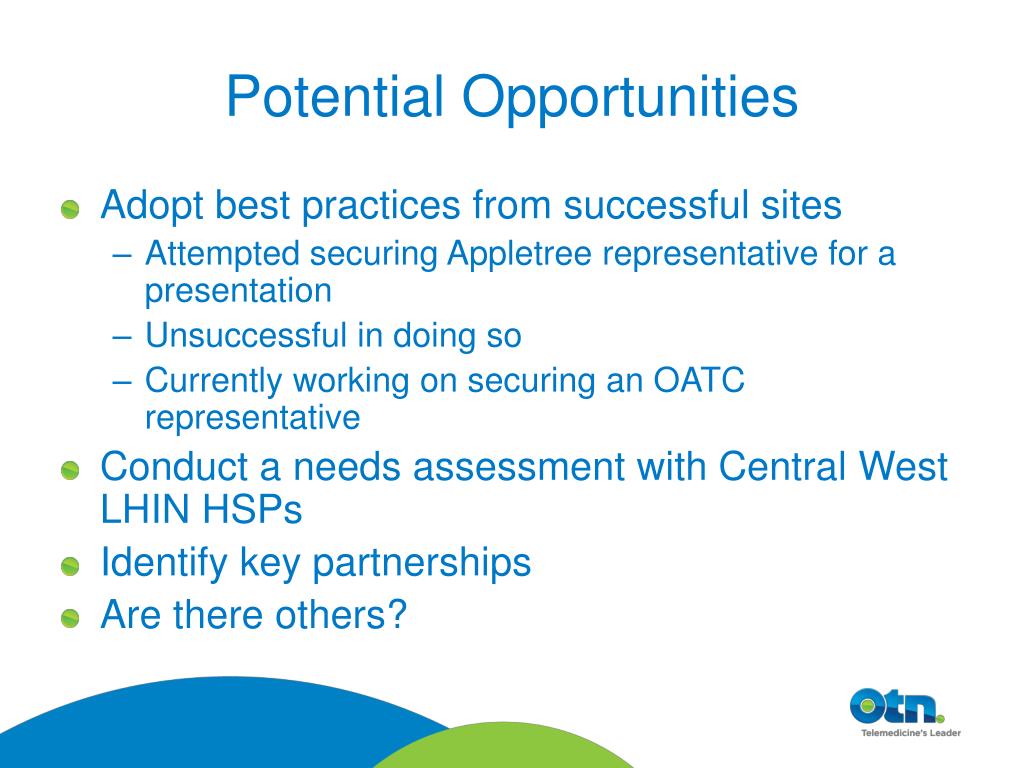 Potential Opportunities

Adopt best practices from successful sites
– Attempted securing Appletree representative for a presentation
– Unsuccessful in doing so
– Currently working on securing an OATC representative

Conduct a needs assessment with Central West LHIN HSPs

Identify key partnerships

Are there others?

otn.
Telemedicine's Leader